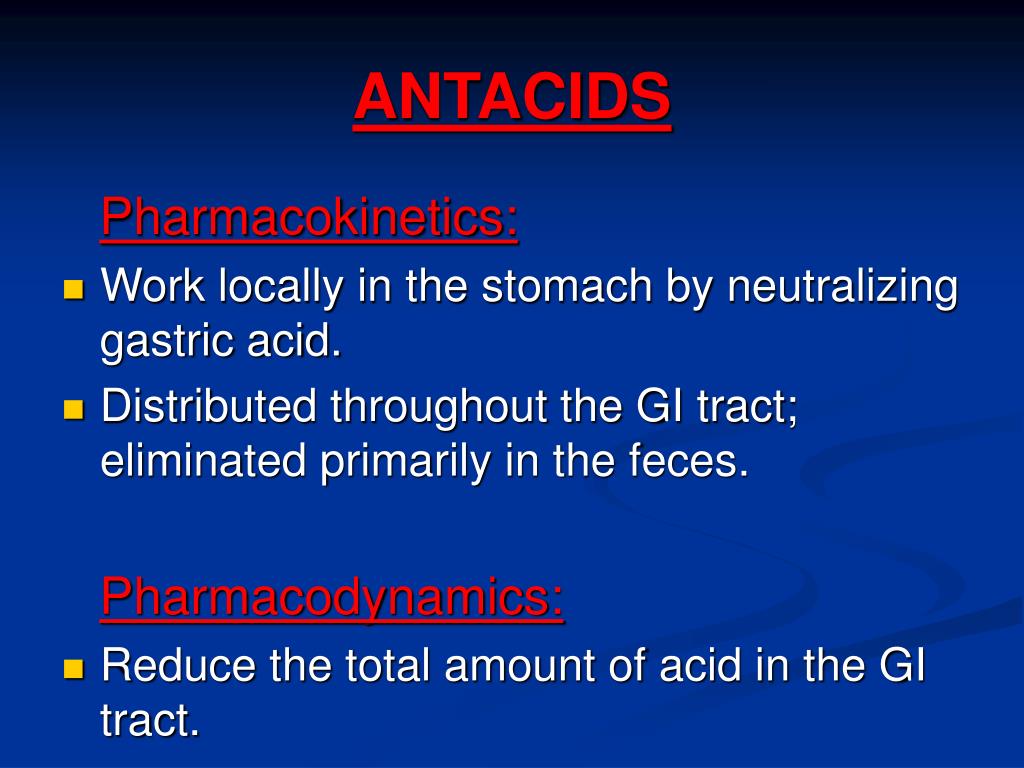 ANTACIDS

Pharmacokinetics:

- Work locally in the stomach by neutralizing gastric acid.
- Distributed throughout the GI tract; eliminated primarily in the feces.

Pharmacodynamics:

- Reduce the total amount of acid in the GI tract.